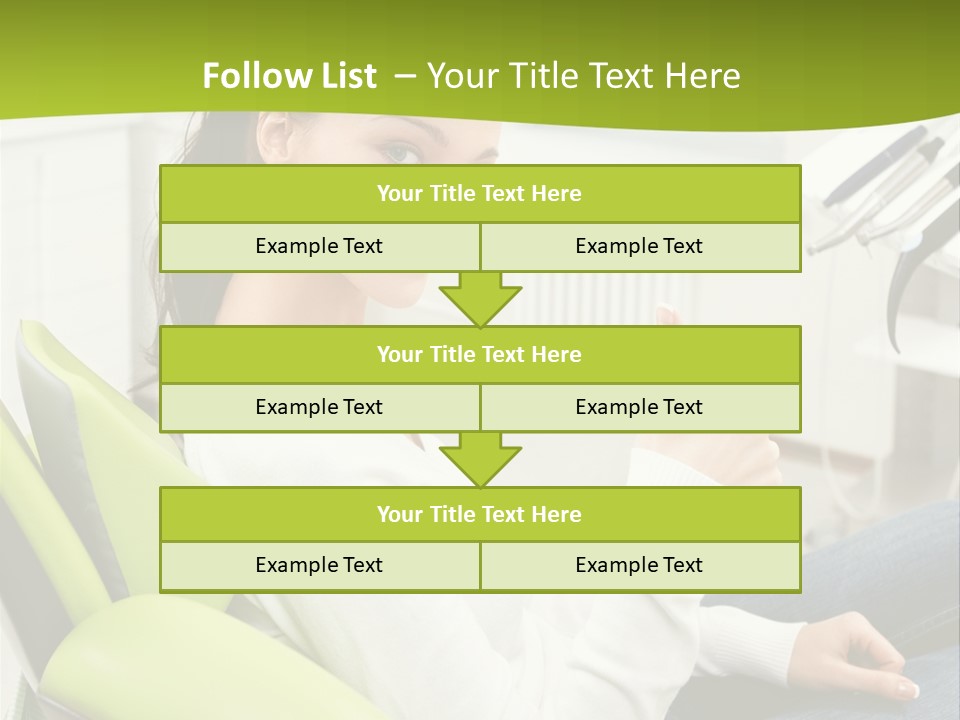 Follow List – Your Title Text Here

Your Title Text Here

Example Text

Example Text

Your Title Text Here

Example Text

Example Text

Your Title Text Here

Example Text

Example Text